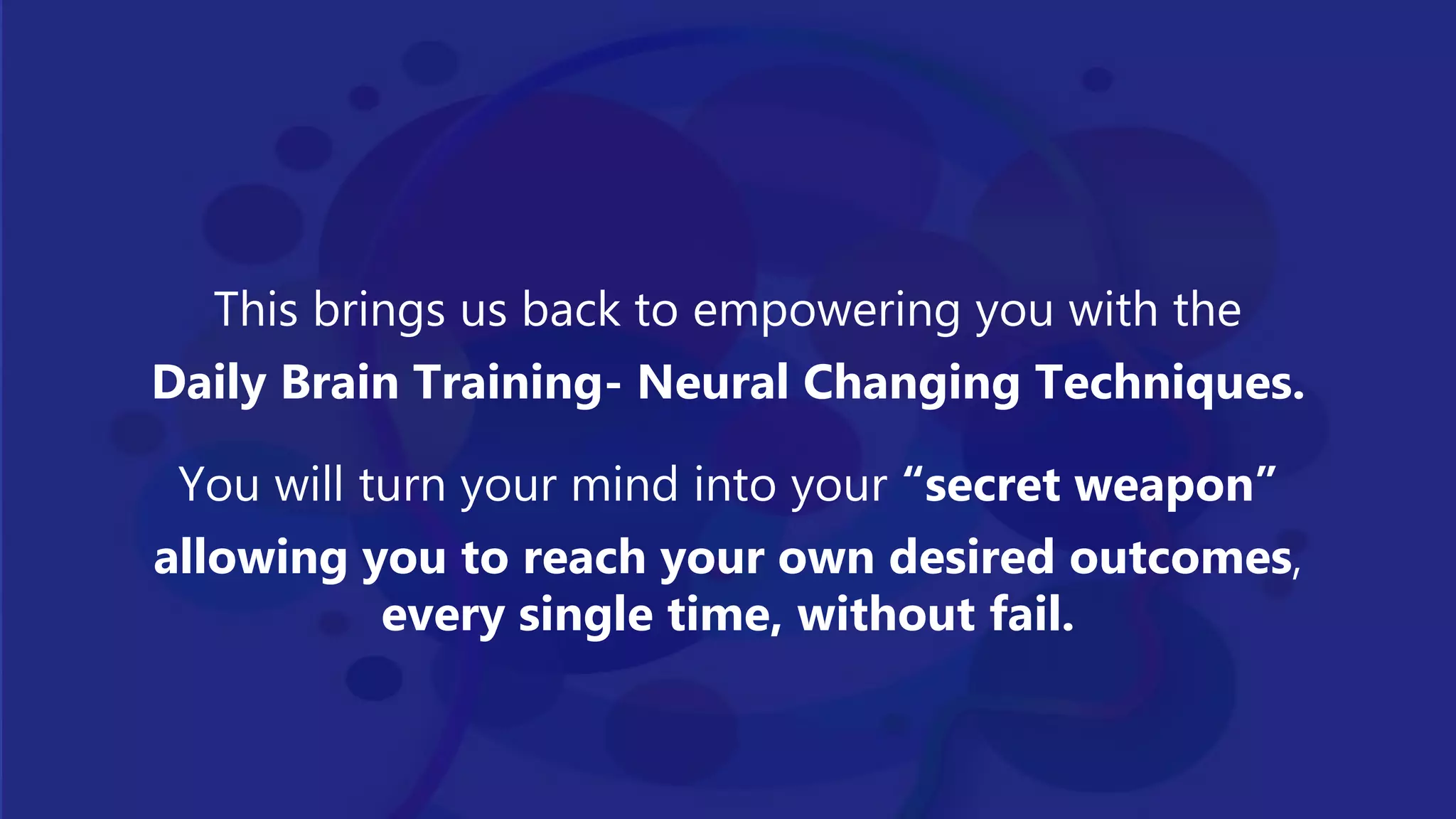 This brings us back to empowering you with the
Daily Brain Training- Neural Changing Techniques.

You will turn your mind into your “secret weapon” allowing you to reach your own desired outcomes, every single time, without fail.